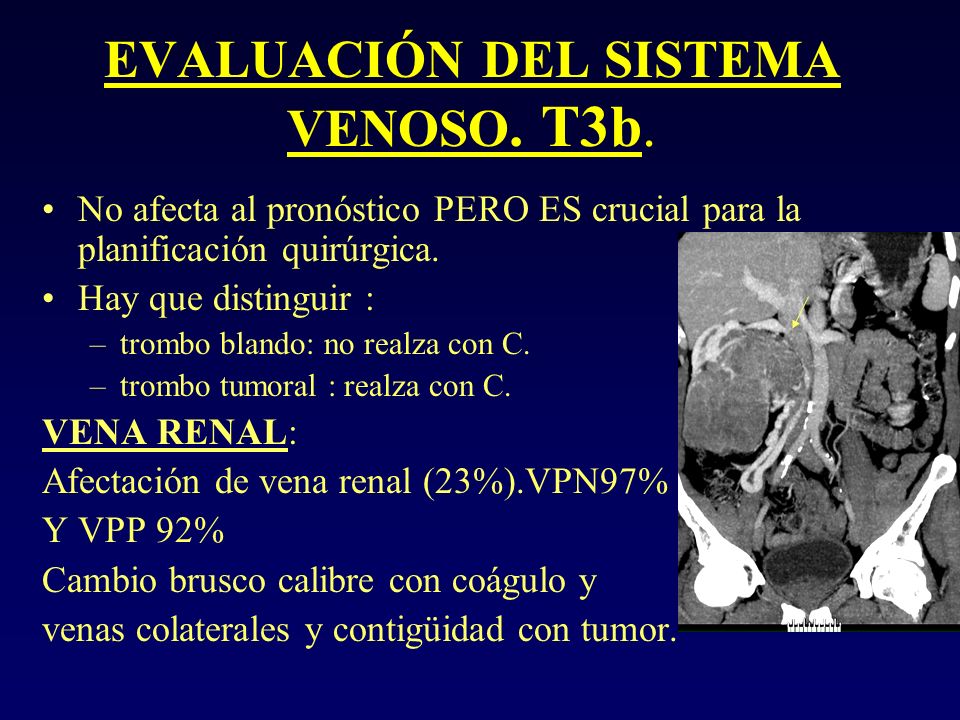 EVALUACIÓN DEL SISTEMA VENOSO. T3b.

• No afecta al pronóstico PERO ES crucial para la planificación quirúrgica.
• Hay que distinguir :
– trombo blando: no realza con C.
– trombo tumoral : realza con C.

VENA RENAL:

Afectación de vena renal (23%).VPN97% Y VPP 92%

Cambio brusco calibre con coágulo y venas colaterales y contigüidad con tumor.